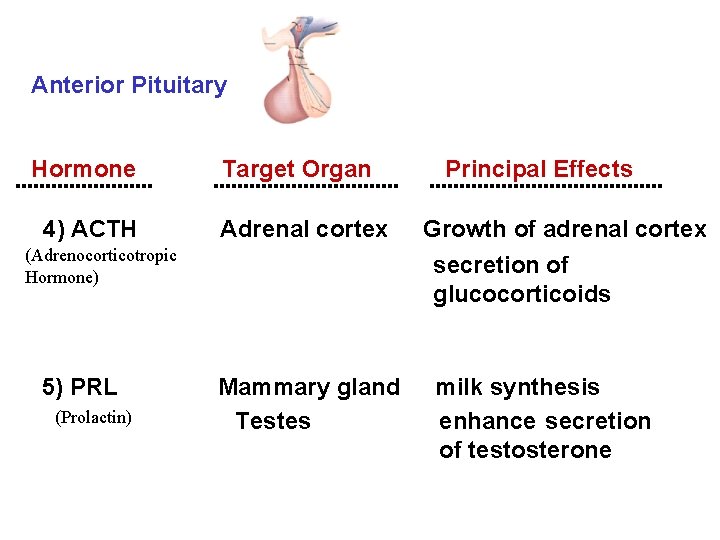 Anterior Pituitary

| Hormone | Target Organ | Principal Effects |
|---|---|---|
| 4) ACTH (Adrenocorticotropic Hormone) | Adrenal cortex | Growth of adrenal cortex secretion of glucocorticoids |
| 5) PRL (Prolactin) | Mammary gland Testes | milk synthesis enhance secretion of testosterone |